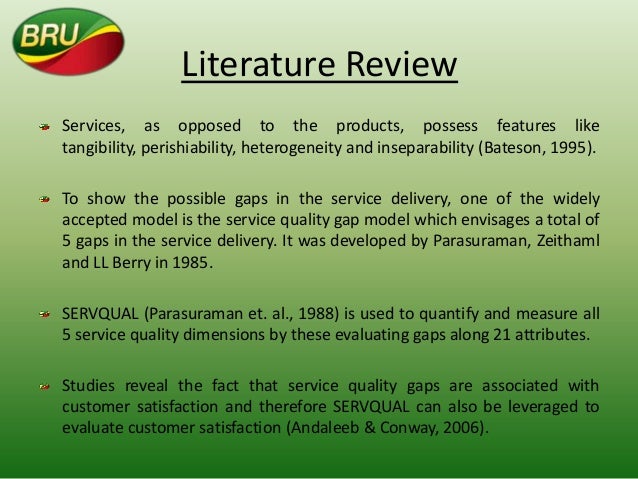 BRU

Literature Review

Services, as opposed to the products, possess features like tangibility, perishiability, heterogeneity and inseparability (Bateson, 1995).

To show the possible gaps in the service delivery, one of the widely accepted model is the service quality gap model which envisages a total of 5 gaps in the service delivery. It was developed by Parasuraman, Zeithaml and LL Berry in 1985.

SERVQUAL (Parasuraman et. al., 1988) is used to quantify and measure all 5 service quality dimensions by these evaluating gaps along 21 attributes.

Studies reveal the fact that service quality gaps are associated with customer satisfaction and therefore SERVQUAL can also be leveraged to evaluate customer satisfaction (Andaleeb & Conway, 2006).